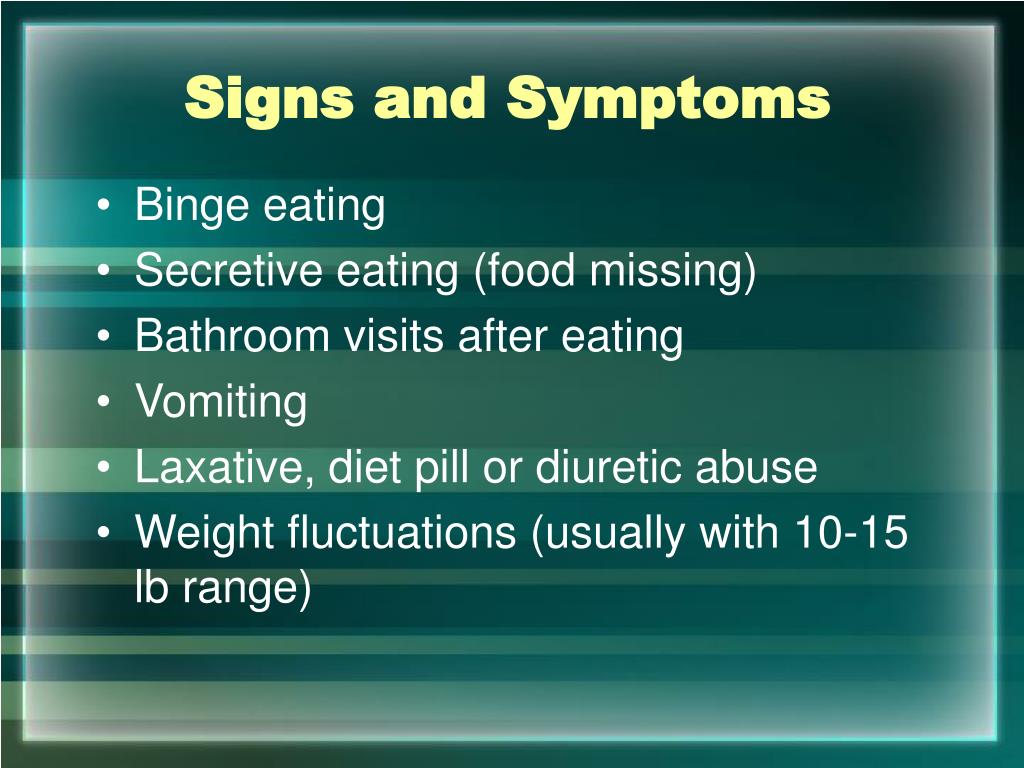 Signs and Symptoms

• Binge eating
• Secretive eating (food missing)
• Bathroom visits after eating
• Vomiting
• Laxative, diet pill or diuretic abuse
• Weight fluctuations (usually with 10-15 lb range)